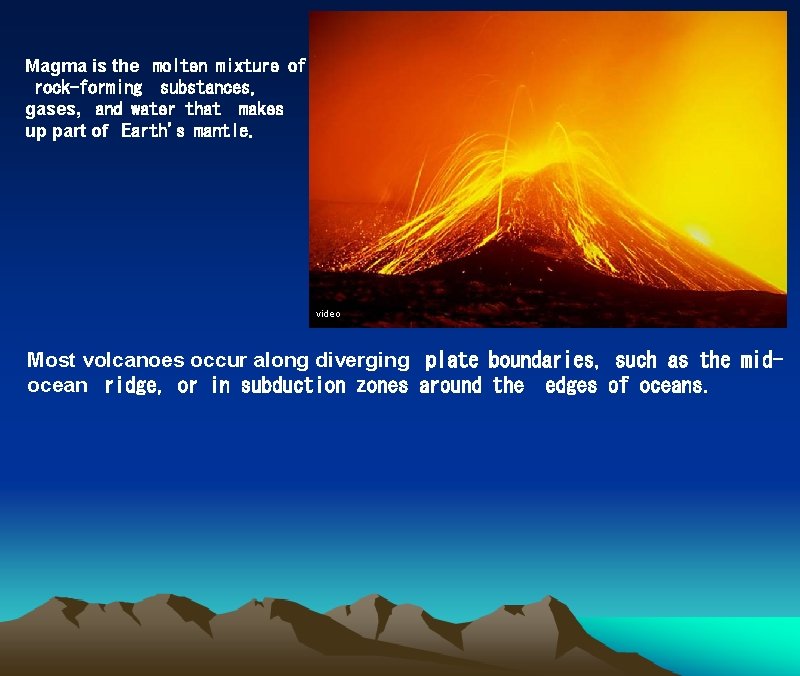 Magma is the molten mixture of rock-forming substances, gases, and water that makes up part of Earth's mantle.

video

Most volcanoes occur along diverging plate boundaries, such as the mid-ocean ridge, or in subduction zones around the edges of oceans.